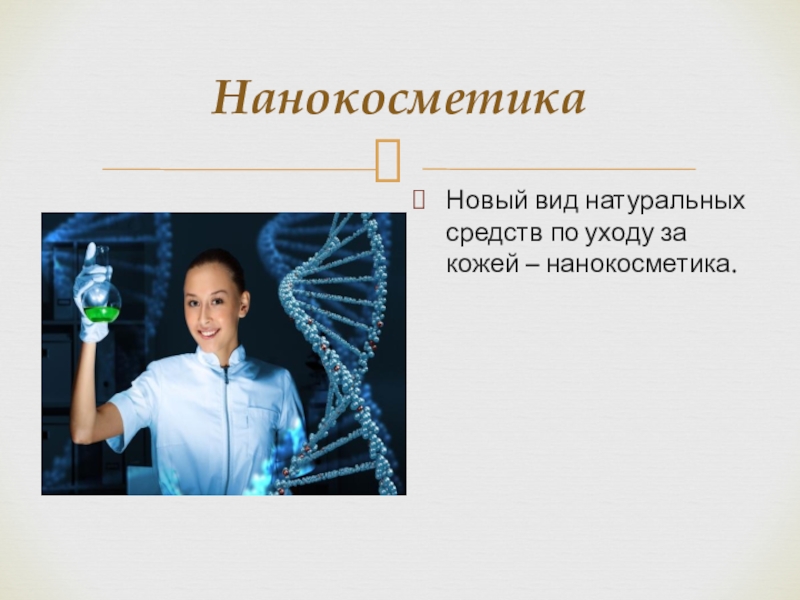 Нанокосметика

Новый вид натуральных средств по уходу за кожей – нанокосметика.